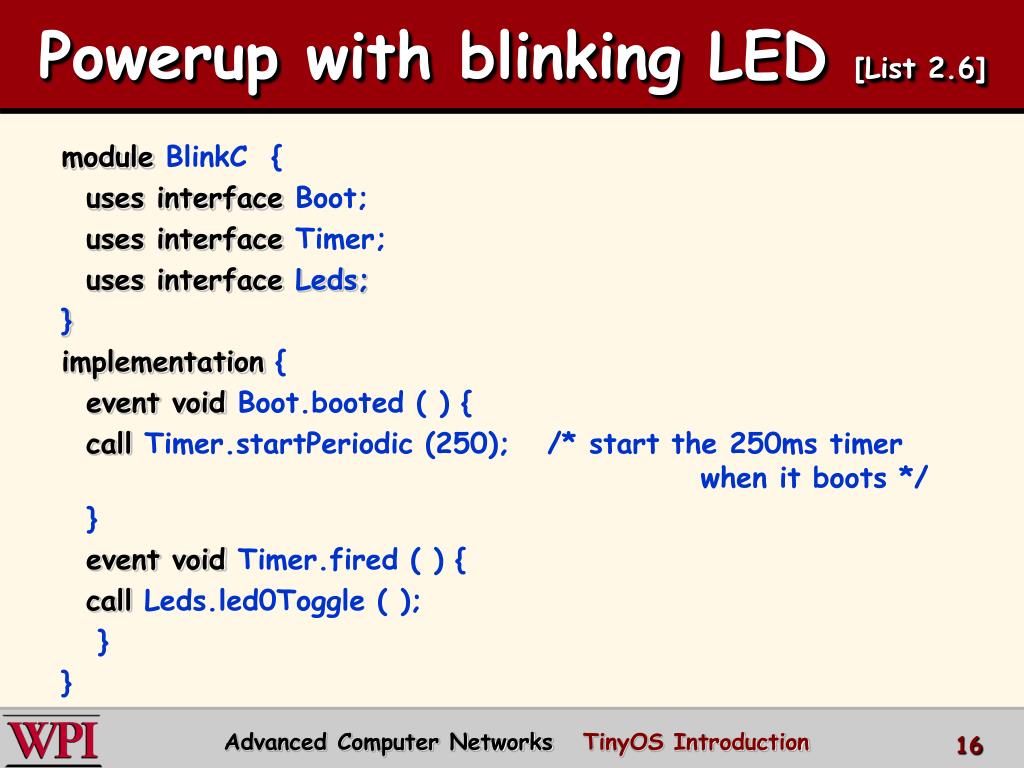 Powerup with blinking LED [List 2.6]

module BlinkC {
uses interface Boot;
uses interface Timer;
uses interface Leds;
}
implementation {
event void Boot.booted ( ) {
call Timer.startPeriodic (250); /* start the 250ms timer when it boots */
}
event void Timer.fired ( ) {
call Leds.led0Toggle ( );
}
}

WPI

Advanced Computer Networks TinyOS Introduction

16